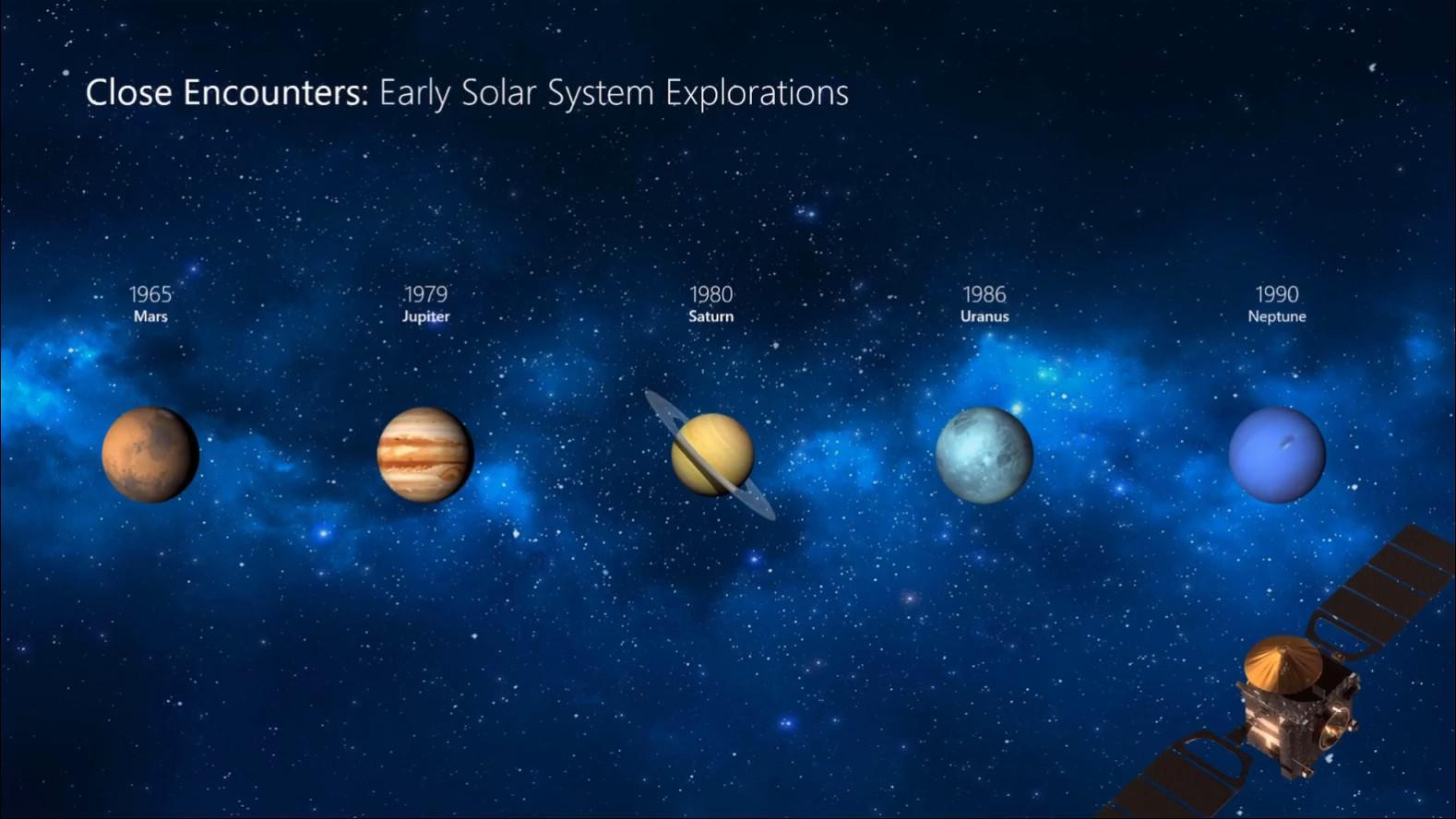 Close Encounters: Early Solar System Explorations

1965
Mars

1979
Jupiter

1980
Saturn

1986
Uranus

1990
Neptune